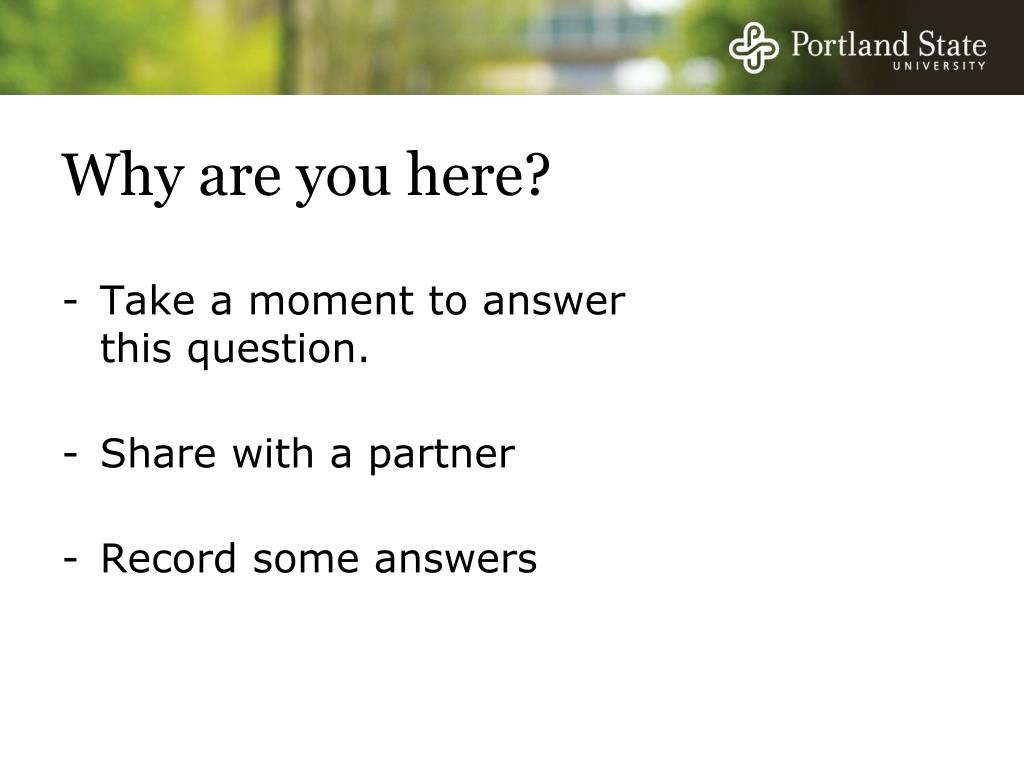 Portland State
UNIVERSITY

Why are you here?

- Take a moment to answer this question.

- Share with a partner

- Record some answers